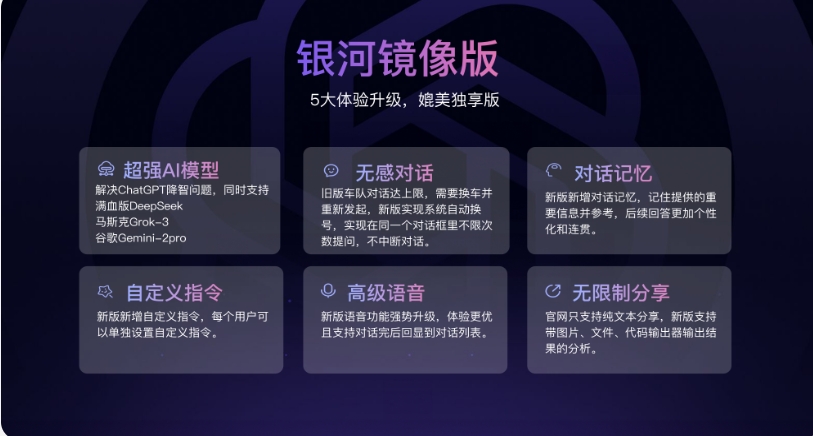 银河镜像版

5大体验升级，媲美独享版

超强AI模型
解决ChatGPT降智问题，同时支持
满血版DeepSeek
马斯克Grok-3
谷歌Gemini-2pro

无感对话
旧版车队对话达上限，需要换车并重新发起，新版实现系统自动换号，实现在同一个对话框里不限次数提问，不中断对话。

对话记忆
新版新增对话记忆，记住提供的重要信息并参考，后续回答更加个性化和连贯。

自定义指令
新版新增自定义指令，每个用户可以单独设置自定义指令。

高级语音
新版语音功能强势升级，体验更优且支持对话完后回显到对话列表。

无限制分享
官网只支持纯文本分享，新版支持带图片、文件、代码输出器输出结果的分析。